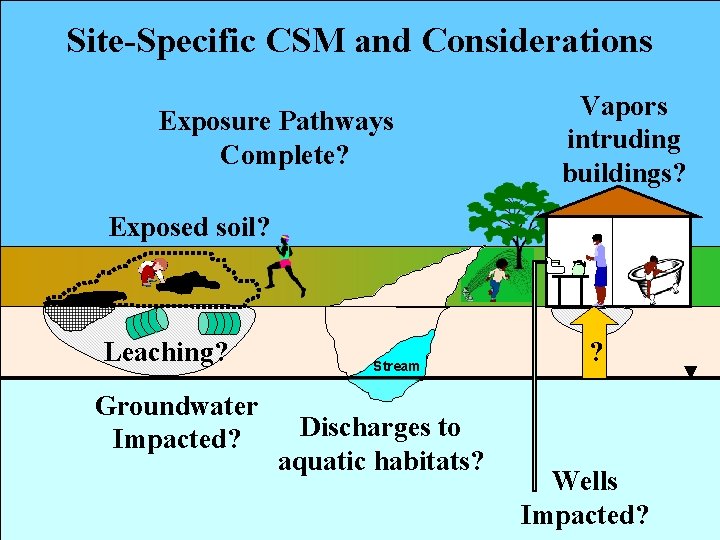 Site-Specific CSM and Considerations

Exposure Pathways Complete?

Vapors intruding buildings?

Exposed soil?

Leaching?

Stream

?

Groundwater Impacted?

Discharges to aquatic habitats?

Wells Impacted?